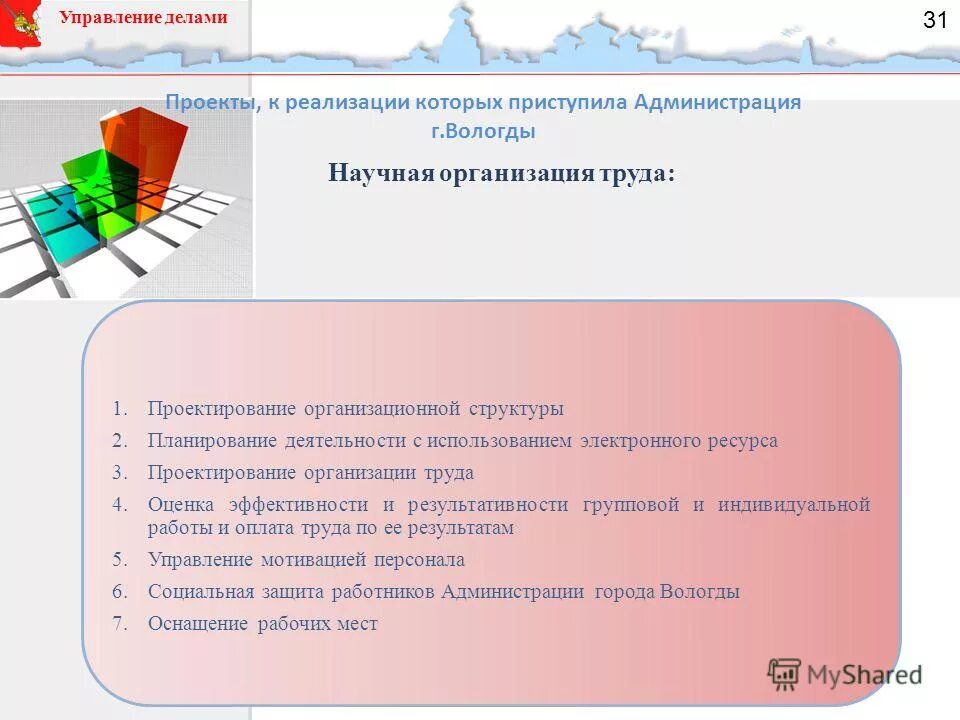 Управление делами

31

Проекты, к реализации которых приступила Администрация г.Вологды

Научная организация труда:

1. Проектирование организационной структуры
2. Планирование деятельности с использованием электронного ресурса
3. Проектирование организации труда
4. Оценка эффективности и результативности групповой и индивидуальной работы и оплата труда по ее результатам
5. Управление мотивацией персонала
6. Социальная защита работников Администрации города Вологды
7. Оснащение рабочих мест

MyShared